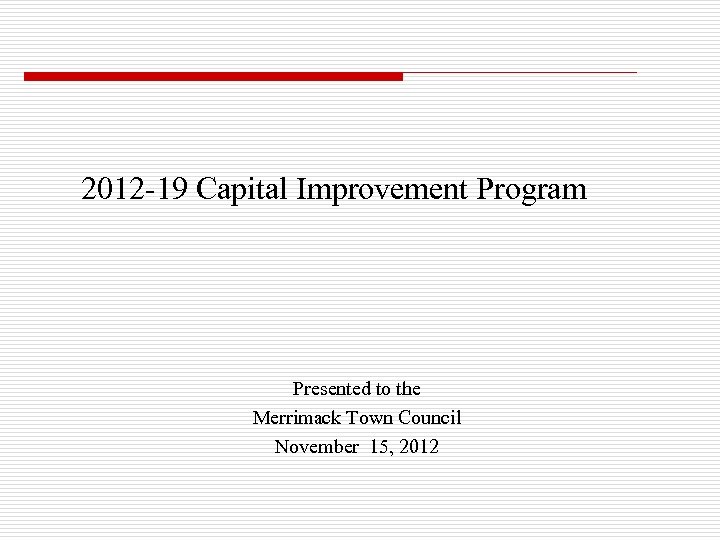 2012-19 Capital Improvement Program

Presented to the
Merrimack Town Council
November 15, 2012